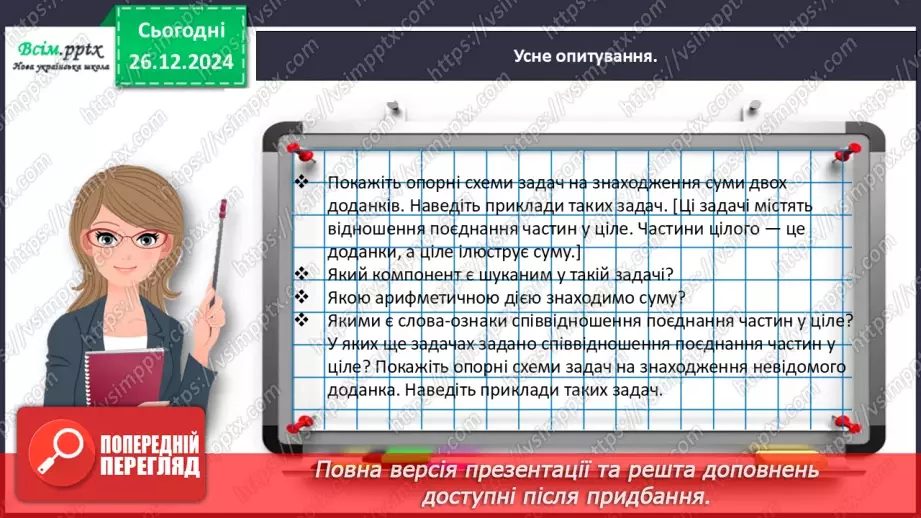 Всім.pptx
Нова українська школа

Сьогодні
26.12.2024

Усне опитування.

❖ Покажіть опорні схеми задач на знаходження суми двох доданків. Наведіть приклади таких задач. [Ці задачі містять відношення поєднання частин у ціле. Частини цілого — це доданки, а ціле ілюструє суму.]
❖ Який компонент є шуканим у такій задачі?
❖ Якою арифметичною дією знаходимо суму?
❖ Якими є слова-ознаки співвідношення поєднання частин у ціле? У яких ще задачах задано співвідношення поєднання частин у ціле? Покажіть опорні схеми задач на знаходження невідомого доданка. Наведіть приклади таких задач.

ПОПЕРЕДНІЙ ПЕРЕГЛЯД

Повна версія презентації та решта доповнень доступні після придбання.

https://vsimpptx.com